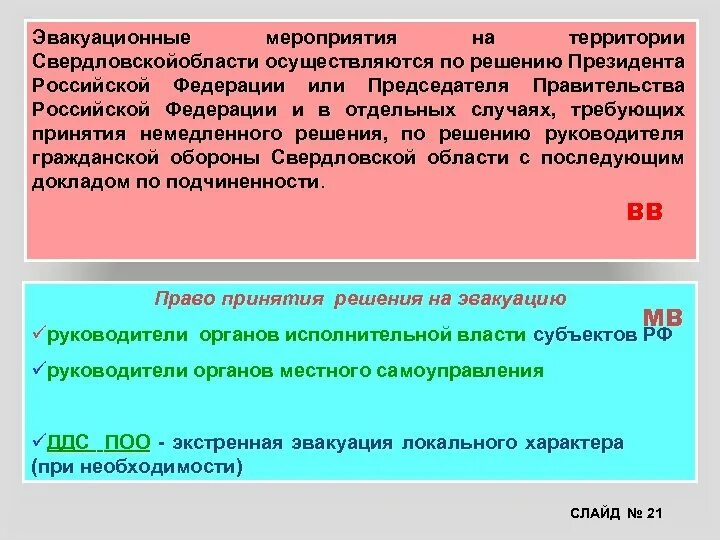 Эвакуационные мероприятия на территории Свердловскойобласти осуществляются по решению Президента Российской Федерации или Председателя Правительства Российской Федерации и в отдельных случаях, требующих принятия немедленного решения, по решению руководителя гражданской обороны Свердловской области с последующим докладом по подчиненности.

ВВ

Право принятия решения на эвакуацию

МВ

✓руководители органов исполнительной власти субъектов РФ

✓руководители органов местного самоуправления

✓ДДС ПОО - экстренная эвакуация локального характера (при необходимости)

СЛАЙД № 21